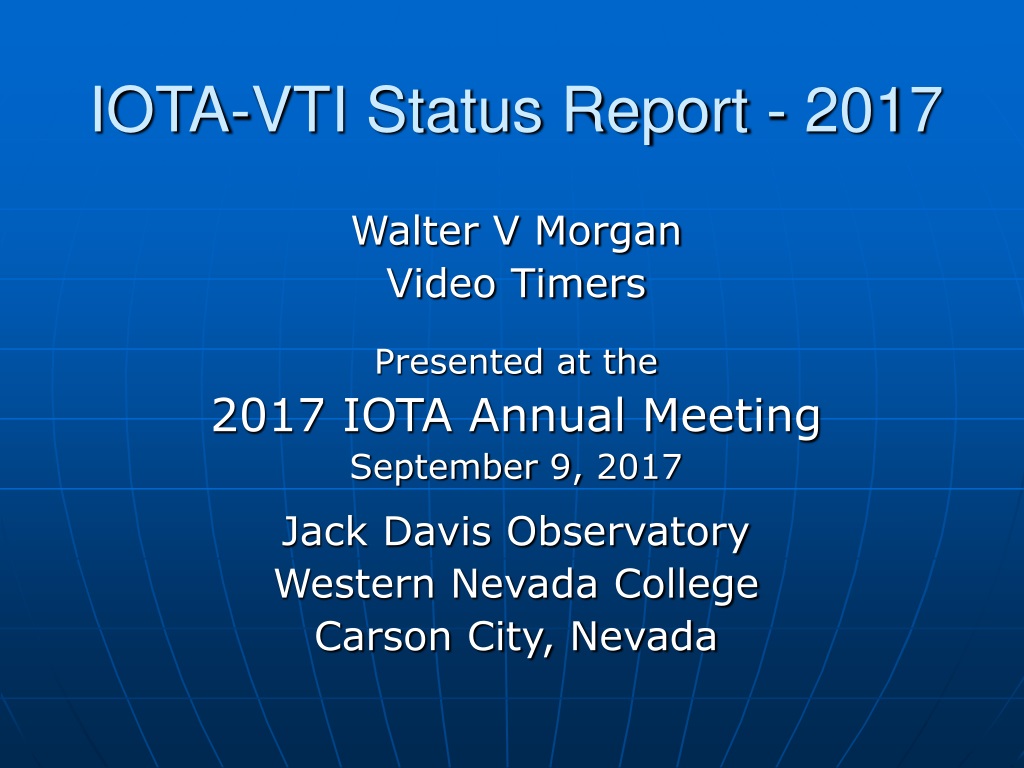 IOTA-VTI Status Report - 2017

Walter V Morgan
Video Timers

Presented at the
2017 IOTA Annual Meeting
September 9, 2017

Jack Davis Observatory
Western Nevada College
Carson City, Nevada